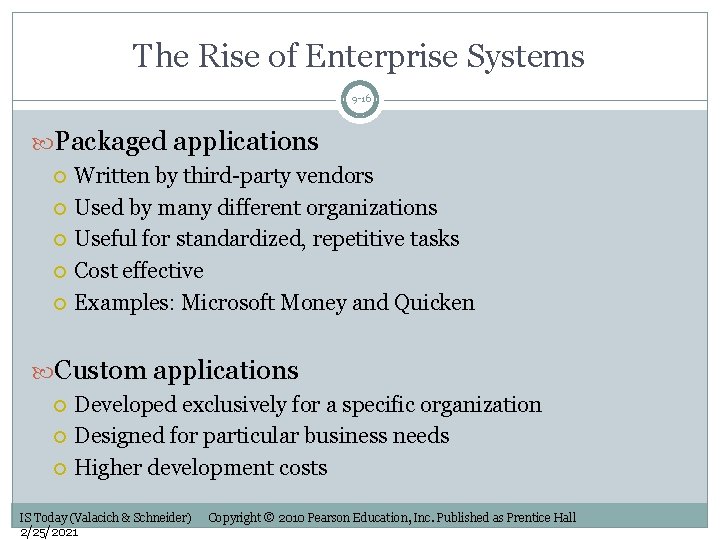 The Rise of Enterprise Systems

9-16

Packaged applications
Written by third-party vendors
Used by many different organizations
Useful for standardized, repetitive tasks
Cost effective
Examples: Microsoft Money and Quicken

Custom applications
Developed exclusively for a specific organization
Designed for particular business needs
Higher development costs

IS Today (Valacich & Schneider) Copyright © 2010 Pearson Education, Inc. Published as Prentice Hall
2/25/2021